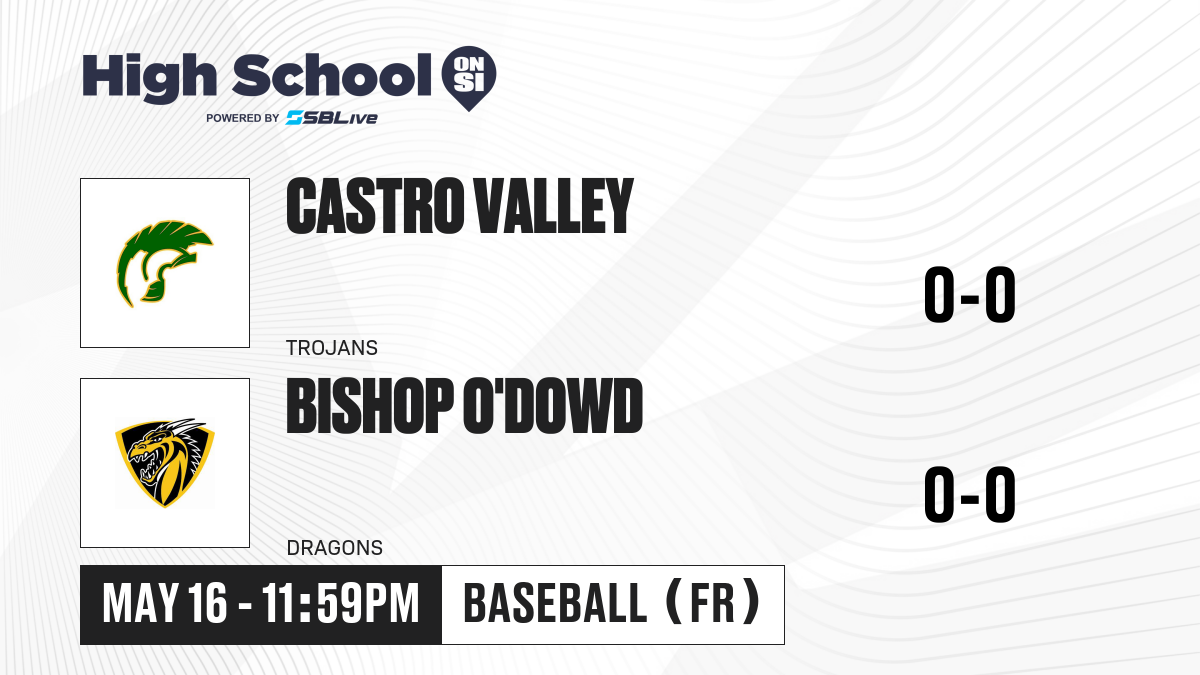 High School ON SI
POWERED BY SBLive

CASTRO VALLEY
TROJANS
0-0

BISHOP O'DOWD
DRAGONS
0-0

MAY 16 - 11:59PM
BASEBALL (FR)